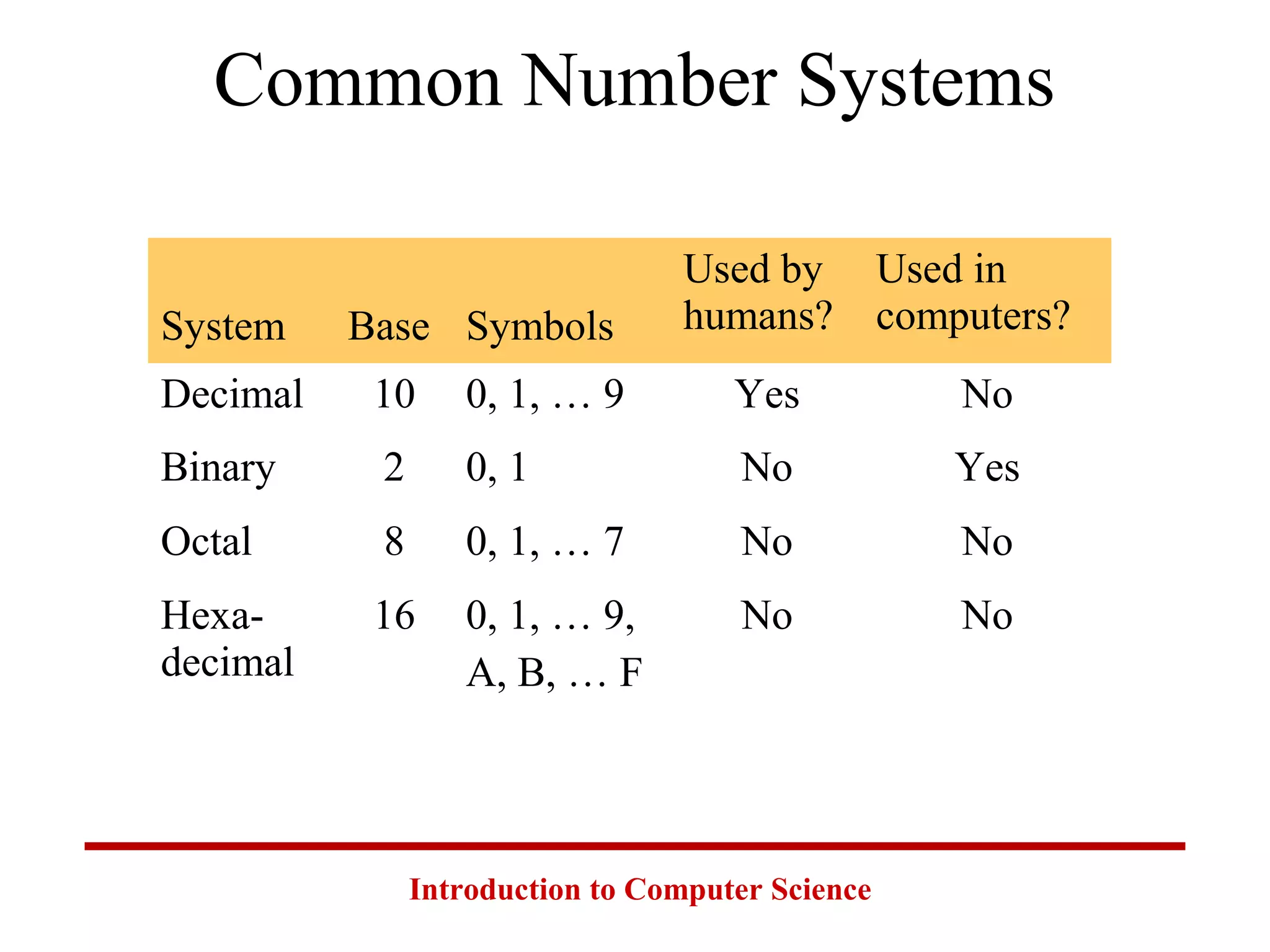 Common Number Systems

| System | Base | Symbols | Used by humans? | Used in computers? |
|---|---|---|---|---|
| Decimal | 10 | 0, 1, … 9 | Yes | No |
| Binary | 2 | 0, 1 | No | Yes |
| Octal | 8 | 0, 1, … 7 | No | No |
| Hexadecimal | 16 | 0, 1, … 9, A, B, … F | No | No |

Introduction to Computer Science